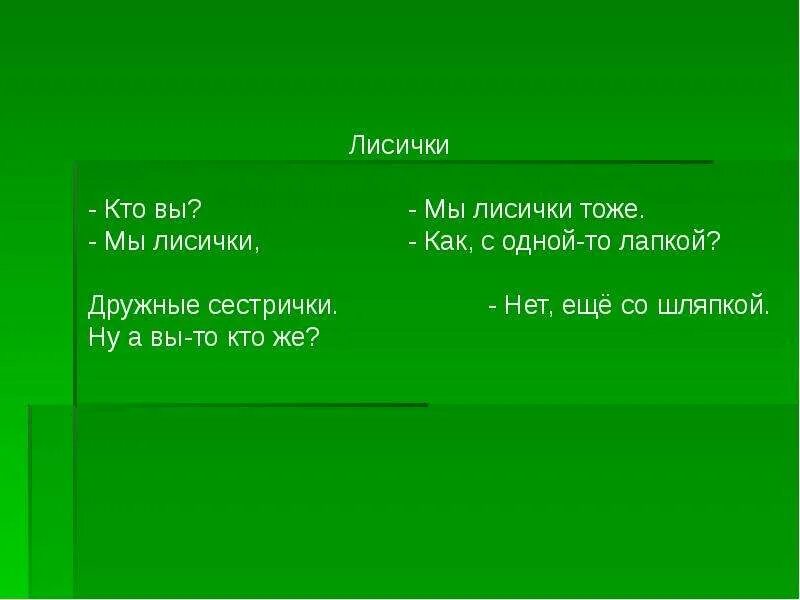 Лисички

- Кто вы?
- Мы лисички,

Дружные сестрички.
Ну а вы-то кто же?

- Мы лисички тоже.
- Как, с одной-то лапкой?

- Нет, ещё со шляпкой.